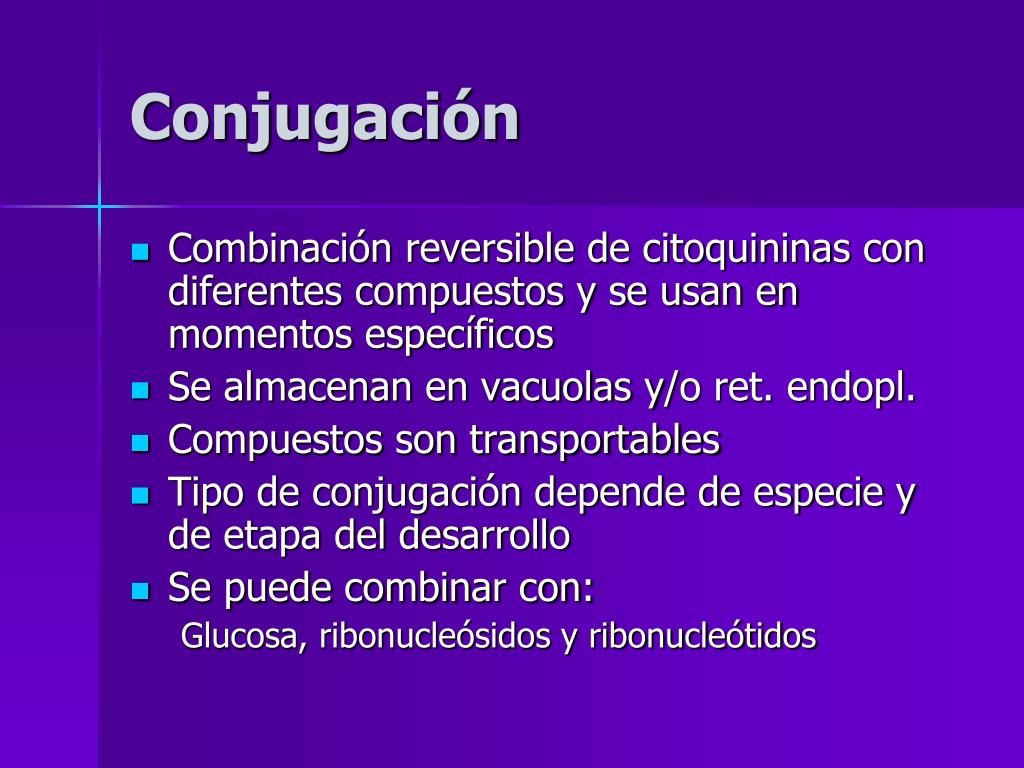 Conjugación

- Combinación reversible de citoquininas con diferentes compuestos y se usan en momentos específicos
- Se almacenan en vacuolas y/o ret. endopl.
- Compuestos son transportables
- Tipo de conjugación depende de especie y de etapa del desarrollo
- Se puede combinar con:

Glucosa, ribonucleósidos y ribonucleótidos